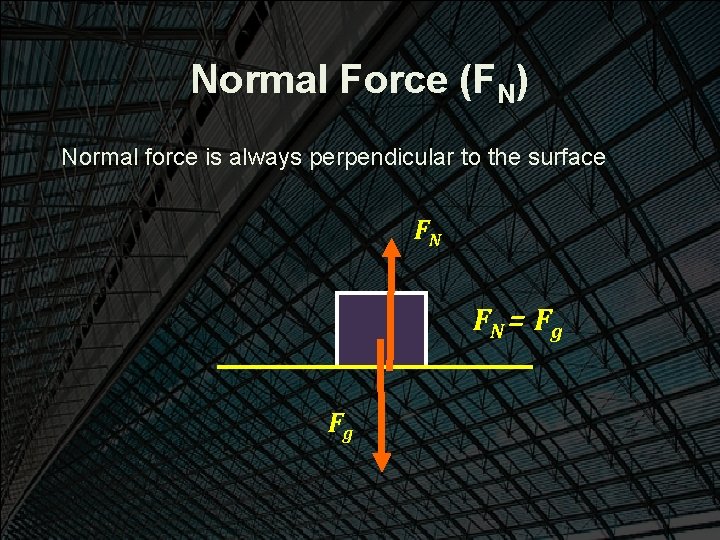 Normal Force ($F_N$)

Normal force is always perpendicular to the surface

$F_N$

$F_N = F_g$

$F_g$